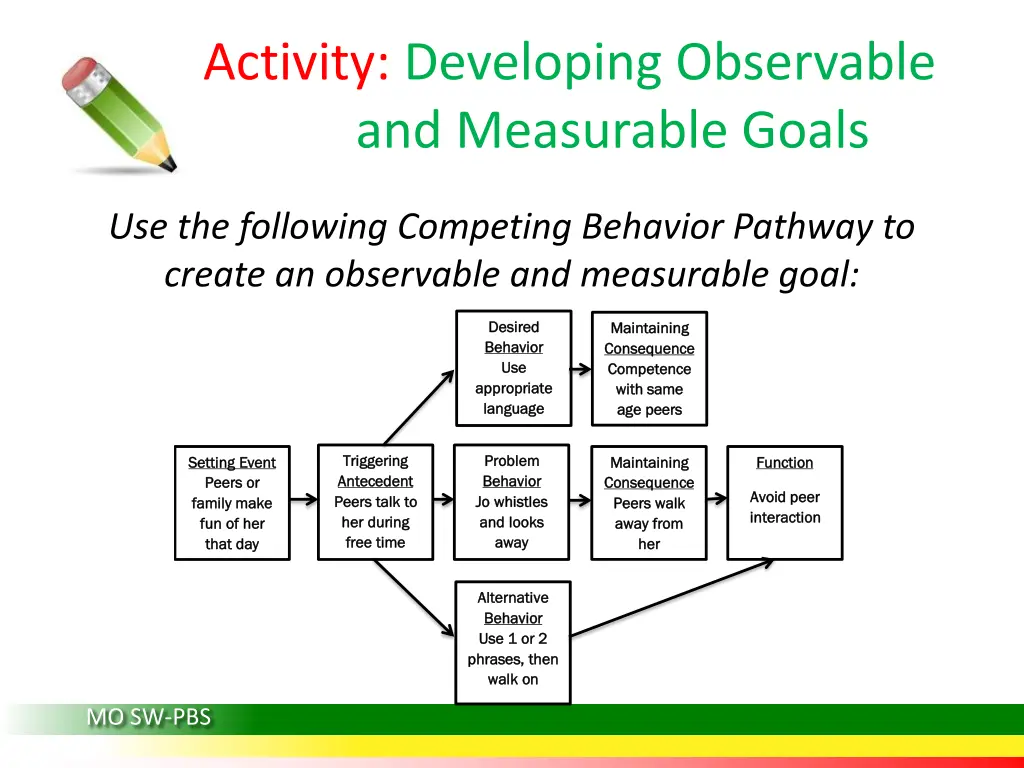 Activity: Developing Observable and Measurable Goals

Use the following Competing Behavior Pathway to create an observable and measurable goal:

Desired Behavior
Use appropriate language

Maintaining Consequence
Competence with same age peers

Setting Event
Peers or family make fun of her that day

Triggering Antecedent
Peers talk to her during free time

Problem Behavior
Jo whistles and looks away

Maintaining Consequence
Peers walk away from her

Function
Avoid peer interaction

Alternative Behavior
Use 1 or 2 phrases, then walk on

MO SW-PBS